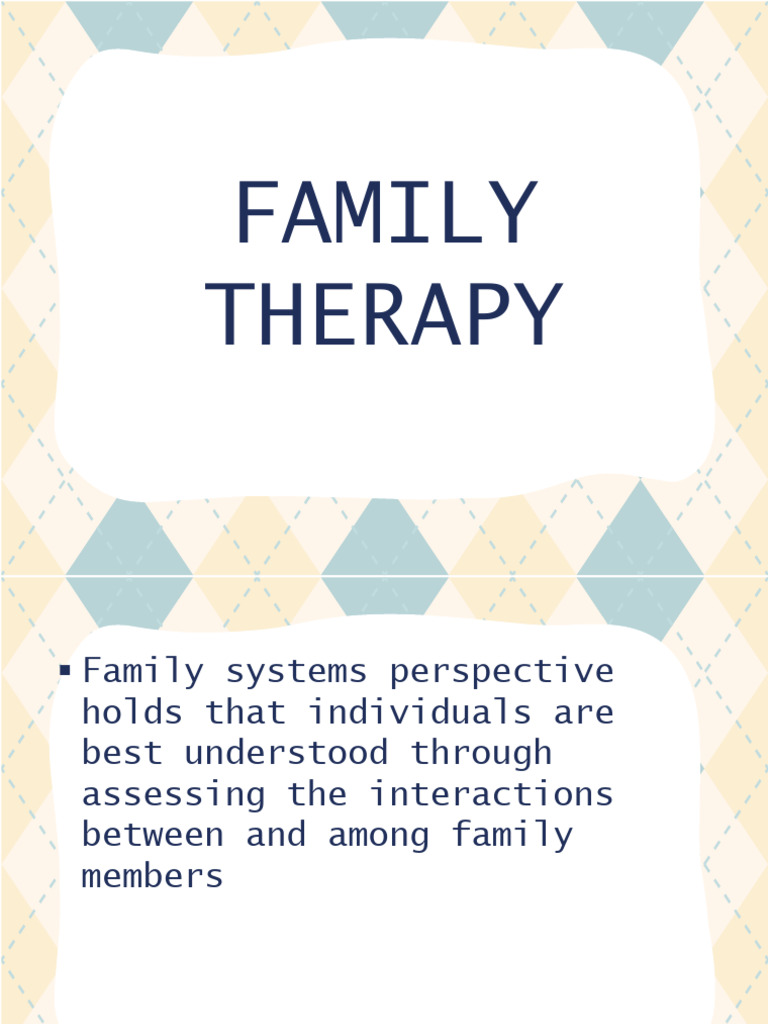 FAMILY THERAPY

▪ Family systems perspective holds that individuals are best understood through assessing the interactions between and among family members